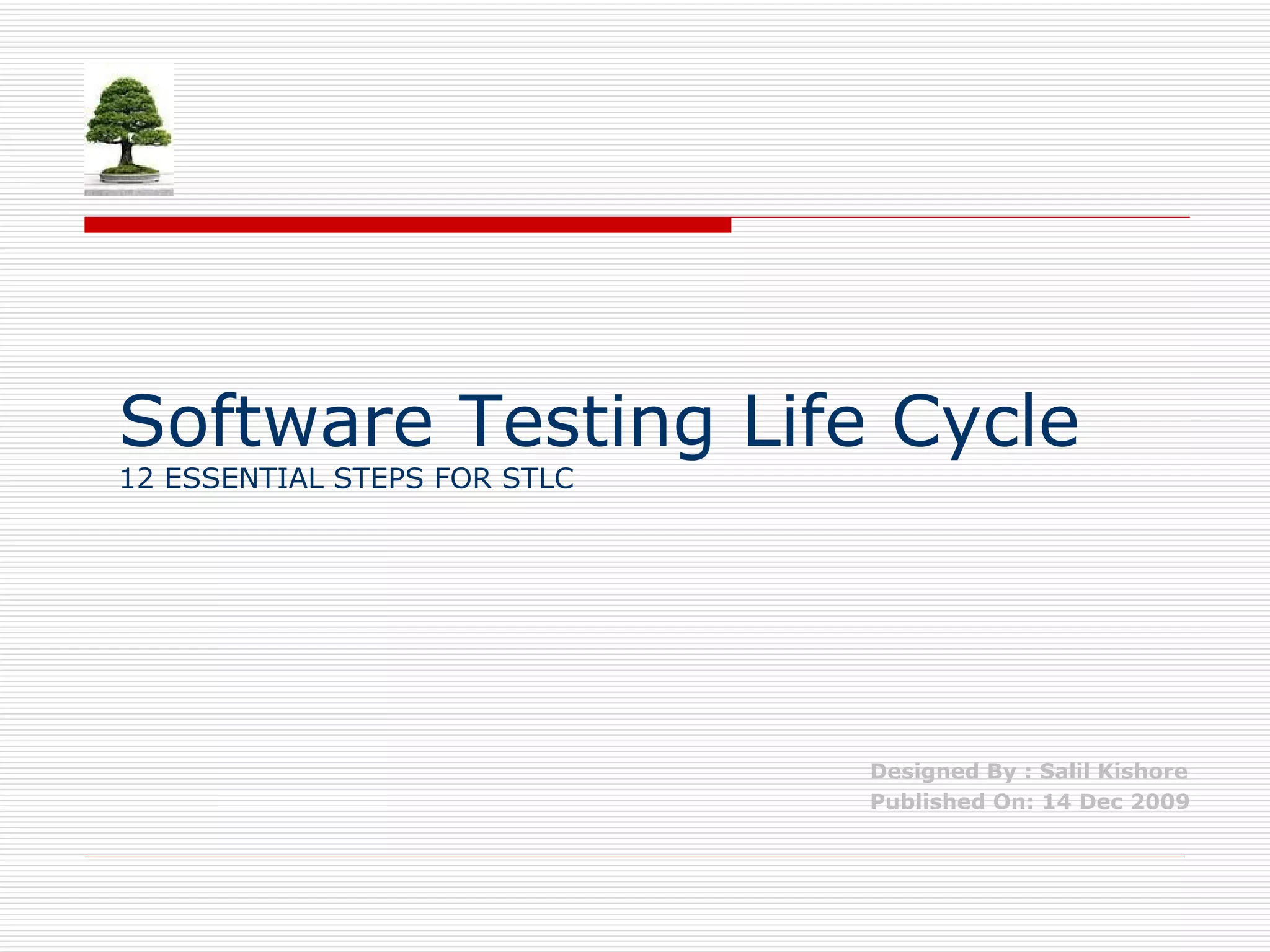 Software Testing Life Cycle
12 ESSENTIAL STEPS FOR STLC

Designed By : Salil Kishore
Published On: 14 Dec 2009